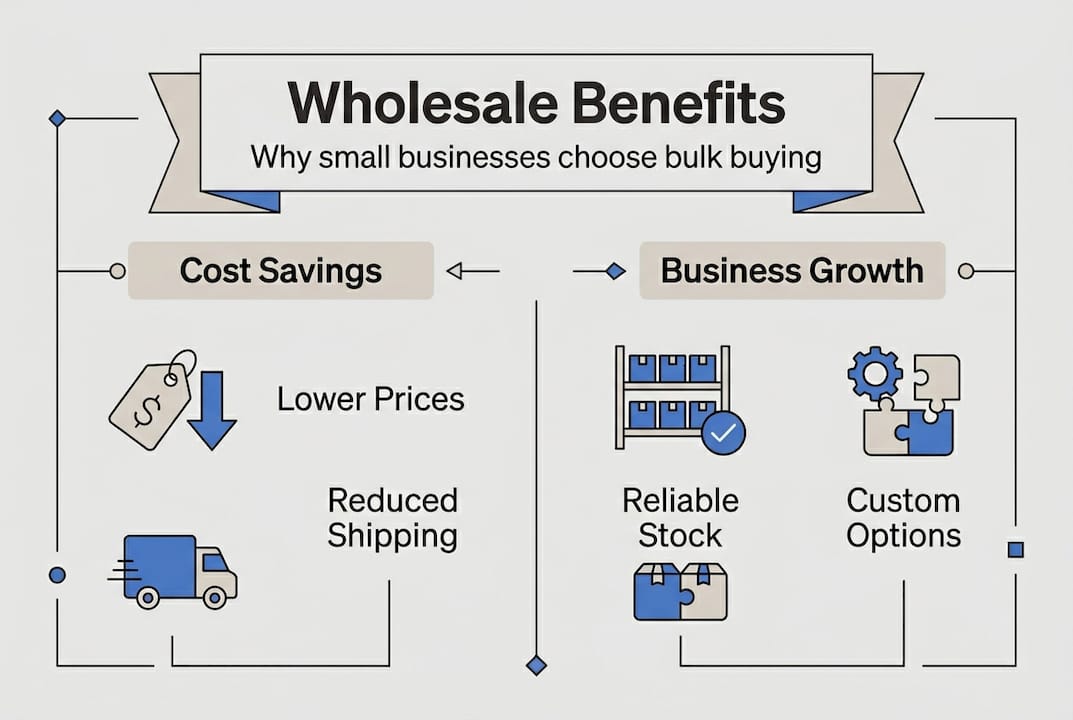 Wholesale Benefits
Why small businesses choose bulk buying

Cost Savings

$

Lower Prices

Reduced Shipping

Business Growth

Reliable Stock

Custom Options